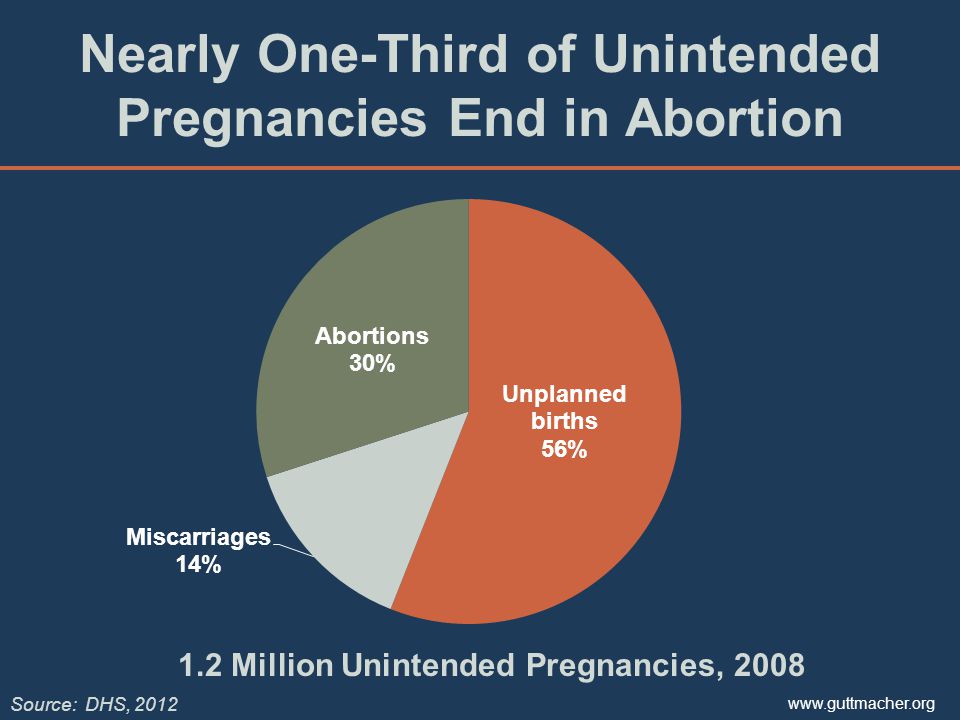 Nearly One-Third of Unintended Pregnancies End in Abortion

Abortions
30%

Unplanned
births
56%

Miscarriages
14%

1.2 Million Unintended Pregnancies, 2008

Source: DHS, 2012

www.guttmacher.org